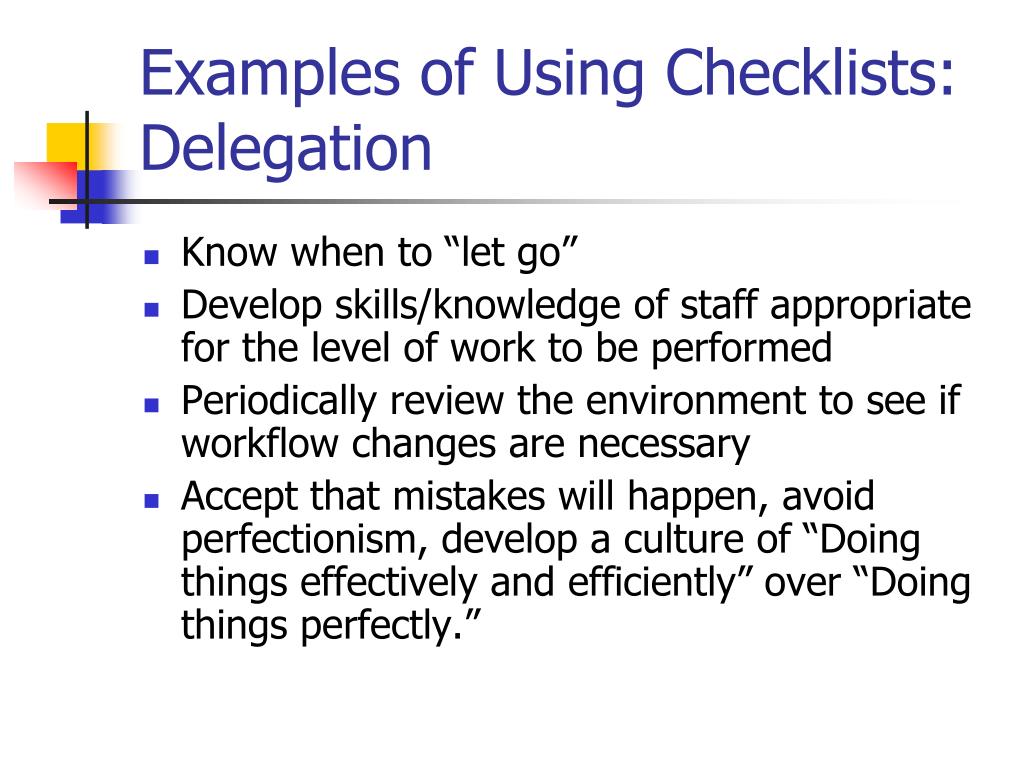 Examples of Using Checklists: Delegation

- Know when to “let go”
- Develop skills/knowledge of staff appropriate for the level of work to be performed
- Periodically review the environment to see if workflow changes are necessary
- Accept that mistakes will happen, avoid perfectionism, develop a culture of “Doing things effectively and efficiently” over “Doing things perfectly.”